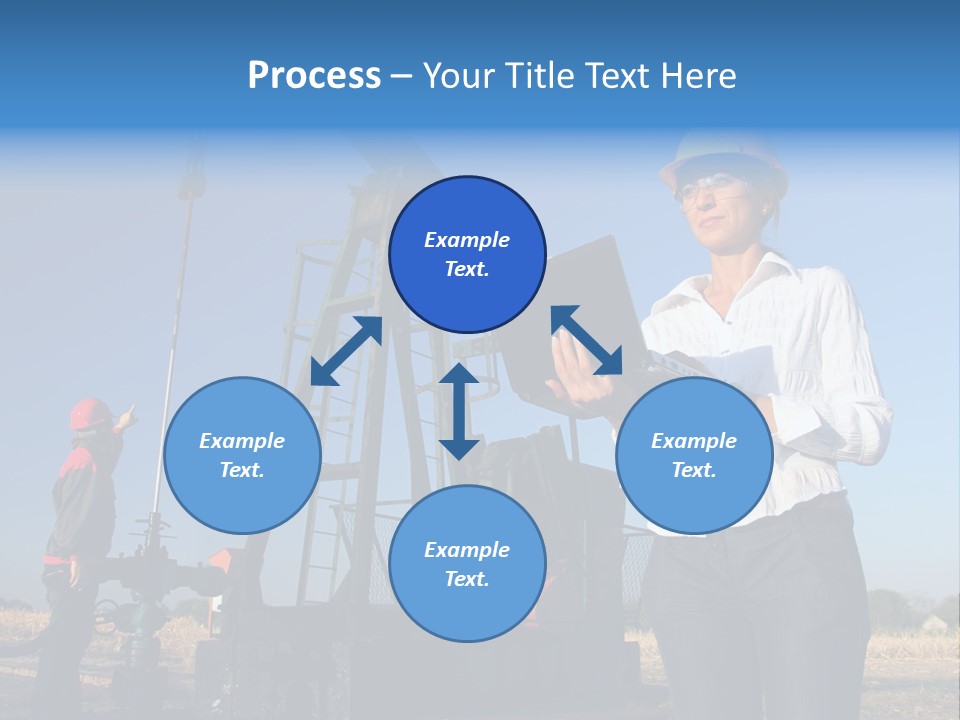 Process – Your Title Text Here

Example Text.

Example Text.

Example Text.

Example Text.